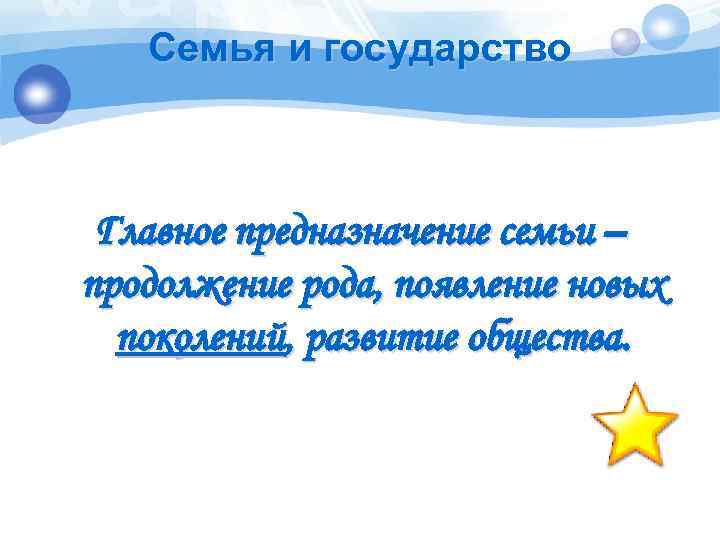 Семья и государство

Главное предназначение семьи – продолжение рода, появление новых поколений, развитие общества.